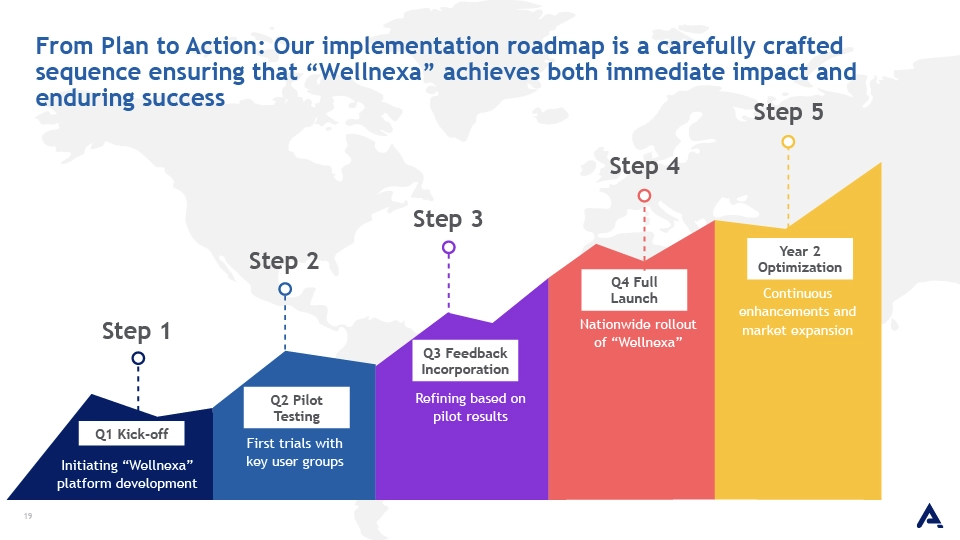 From Plan to Action: Our implementation roadmap is a carefully crafted sequence ensuring that “Wellnexa” achieves both immediate impact and enduring success

Step 1

Q1 Kick-off

Initiating “Wellnexa” platform development

Step 2

Q2 Pilot Testing

First trials with key user groups

Step 3

Q3 Feedback Incorporation

Refining based on pilot results

Step 4

Q4 Full Launch

Nationwide rollout of “Wellnexa”

Step 5

Year 2 Optimization

Continuous enhancements and market expansion

19